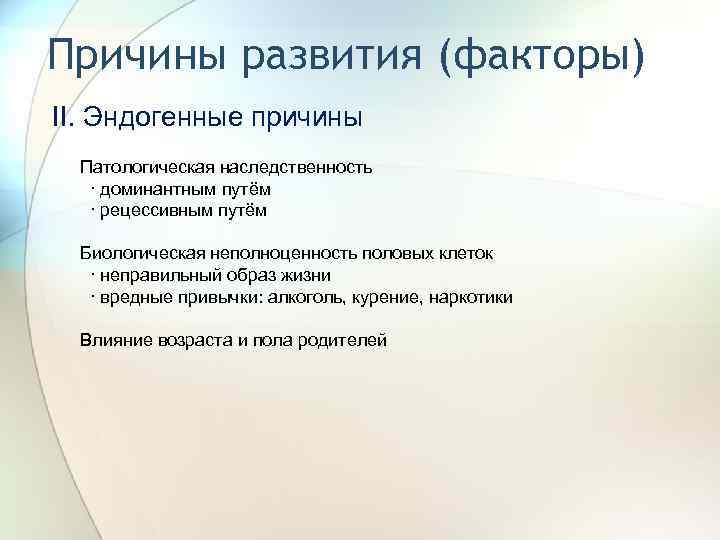 Причины развития (факторы)

II. Эндогенные причины

Патологическая наследственность
· доминантным путём
· рецессивным путём

Биологическая неполноценность половых клеток
· неправильный образ жизни
· вредные привычки: алкоголь, курение, наркотики

Влияние возраста и пола родителей